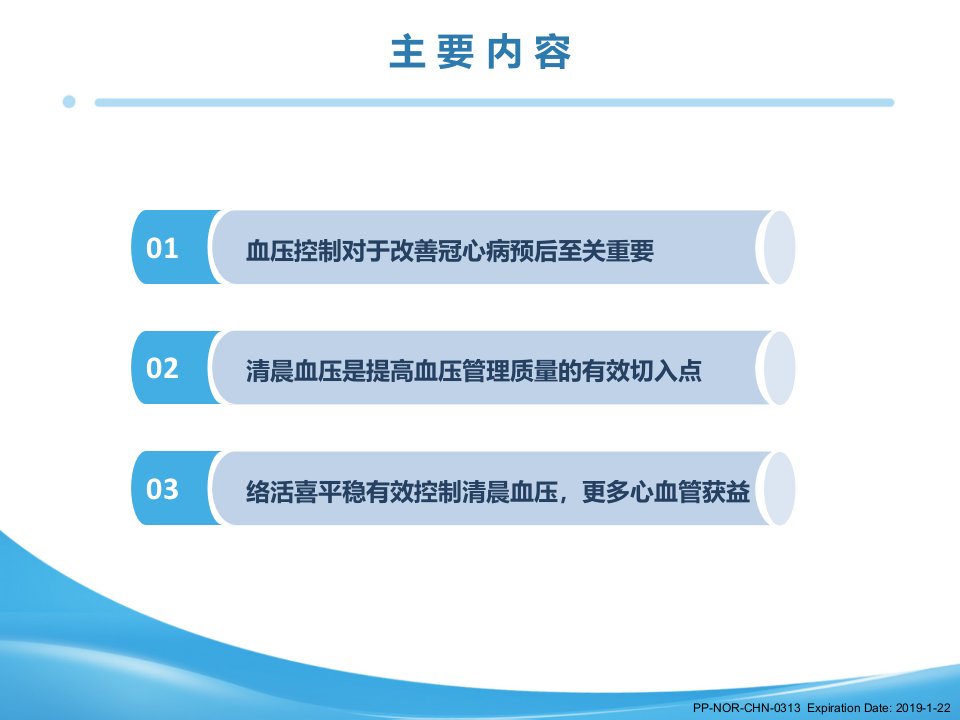 主要内容

01 血压控制对于改善冠心病预后至关重要

02 清晨血压是提高血压管理质量的有效切入点

03 络活喜平稳有效控制清晨血压，更多心血管获益

PP-NOR-CHN-0313 Expiration Date: 2019-1-22